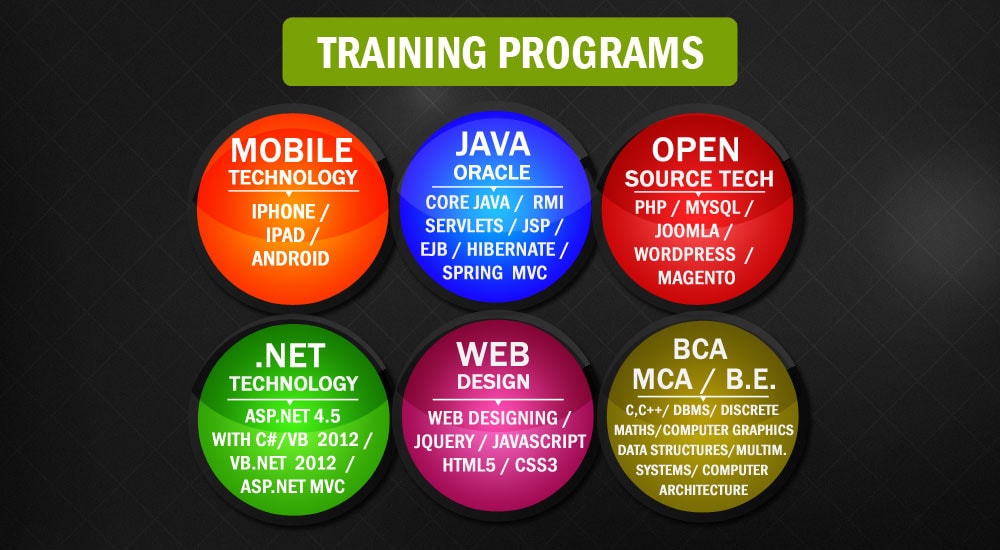 TRAINING PROGRAMS

MOBILE
TECHNOLOGY
IPHONE / IPAD / ANDROID

JAVA
ORACLE
CORE JAVA / RMI SERVLETS / JSP / EJB / HIBERNATE / SPRING MVC

OPEN
SOURCE TECH
PHP / MYSQL / JOOMLA / WORDPRESS / MAGENTO

.NET
TECHNOLOGY
ASP.NET 4.5 WITH C#/VB 2012 / VB.NET 2012 / ASP.NET MVC

WEB
DESIGN
WEB DESIGNING / JQUERY / JAVASCRIPT HTML5 / CSS3

BCA
MCA / B.E.
C,C++/ DBMS/ DISCRETE MATHS/COMPUTER GRAPHICS DATA STRUCTURES/MULTIM. SYSTEMS/ COMPUTER ARCHITECTURE